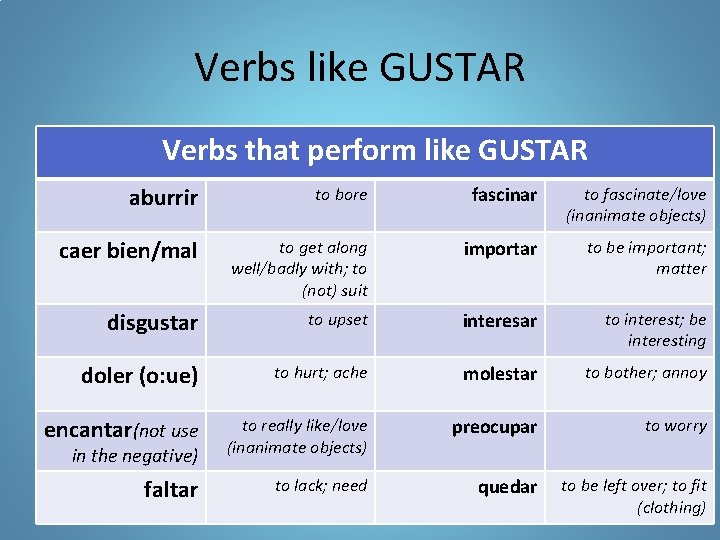 Verbs like GUSTAR

| Verbs that perform like GUSTAR | | | |
|---|---|---|---|
| aburrir | to bore | fascinar | to fascinate/love (inanimate objects) |
| caer bien/mal | to get along well/badly with; to (not) suit | importar | to be important; matter |
| disgustar | to upset | interesar | to interest; be interesting |
| doler (o:ue) | to hurt; ache | molestar | to bother; annoy |
| encantar(not use in the negative) | to really like/love (inanimate objects) | preocupar | to worry |
| faltar | to lack; need | quedar | to be left over; to fit (clothing) |